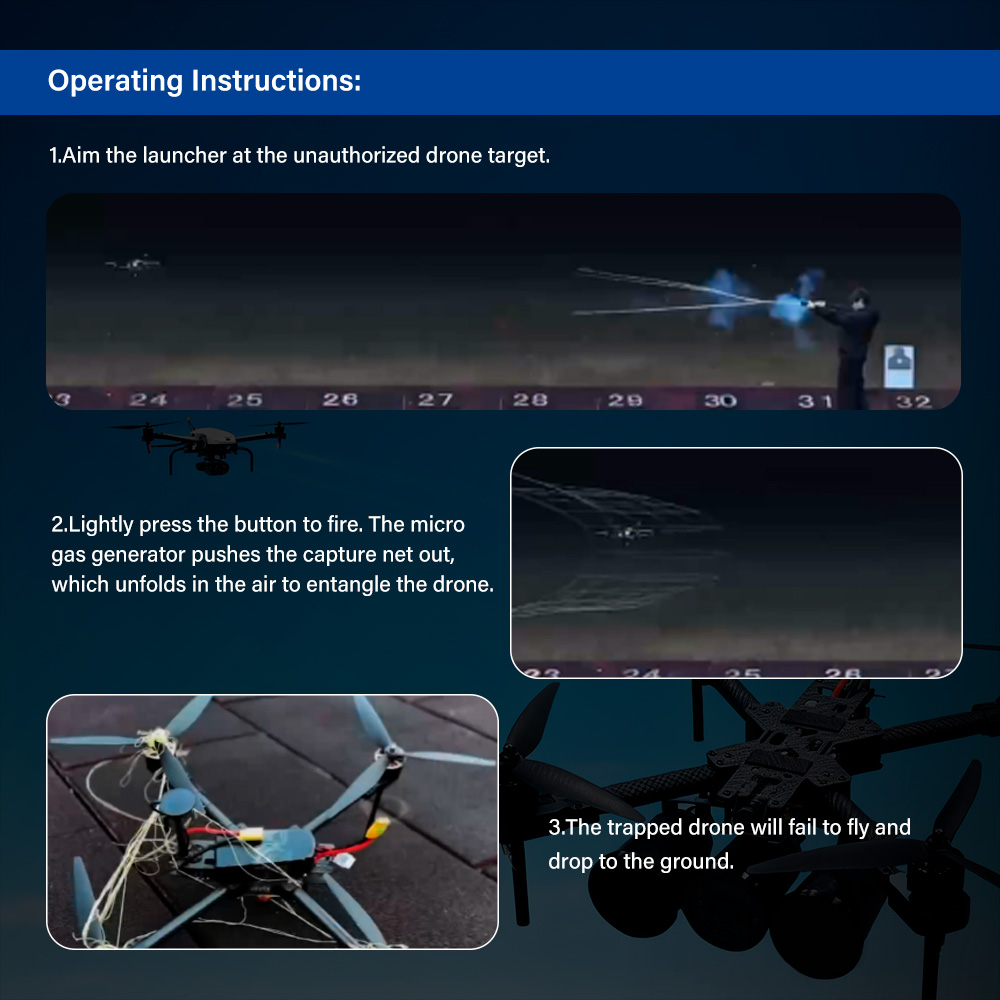 Operating Instructions:

1.Aim the launcher at the unauthorized drone target.

3 24 25 26 27 28 29 30 31 32

2.Lightly press the button to fire. The micro gas generator pushes the capture net out, which unfolds in the air to entangle the drone.

23 24 25 26 2

3.The trapped drone will fail to fly and drop to the ground.